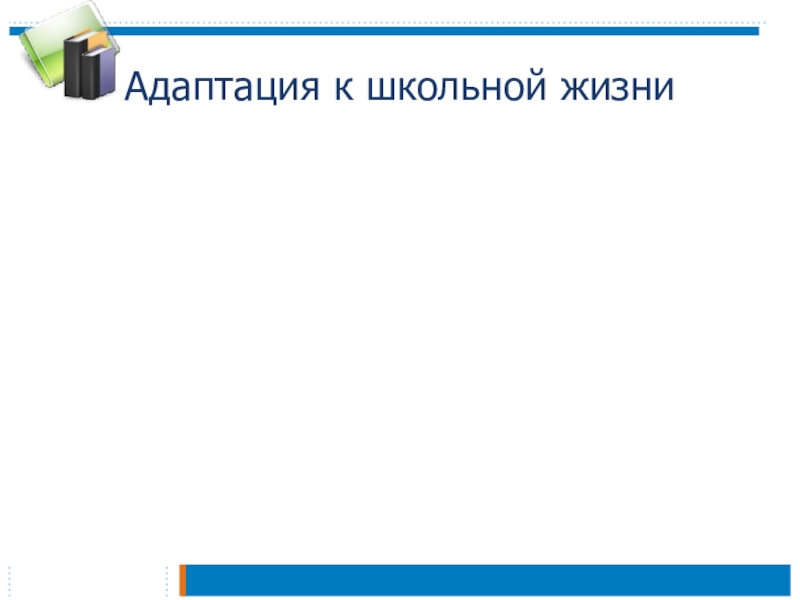 Адаптация к школьной жизни